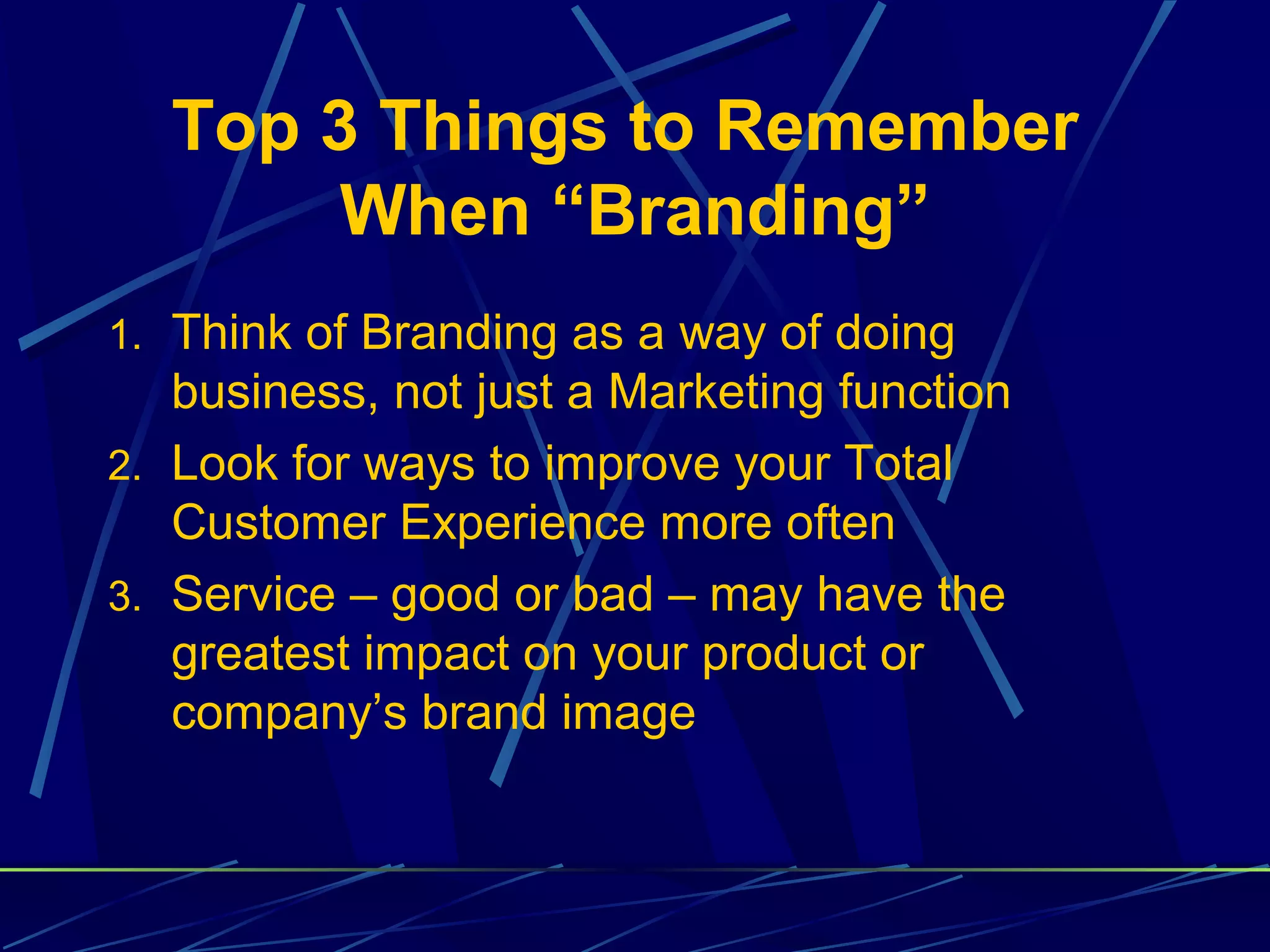 Top 3 Things to Remember When “Branding”

1. Think of Branding as a way of doing business, not just a Marketing function
2. Look for ways to improve your Total Customer Experience more often
3. Service – good or bad – may have the greatest impact on your product or company’s brand image